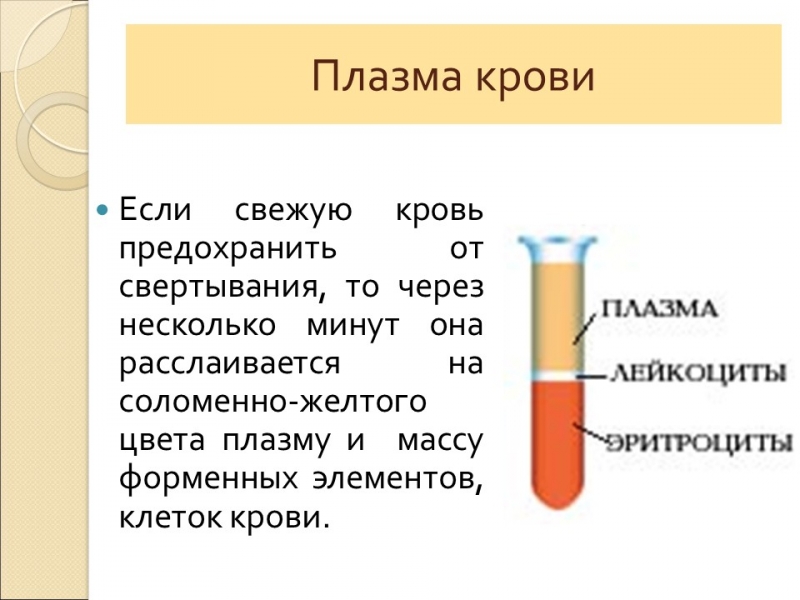 Плазма крови

Если свежую кровь предохранить от свертывания, то через несколько минут она расслаивается на соломенно-желтого цвета плазму и массу форменных элементов, клеток крови.

ПЛАЗМА
ЛЕЙКОЦИТЫ
ЭРИТРОЦИТЫ